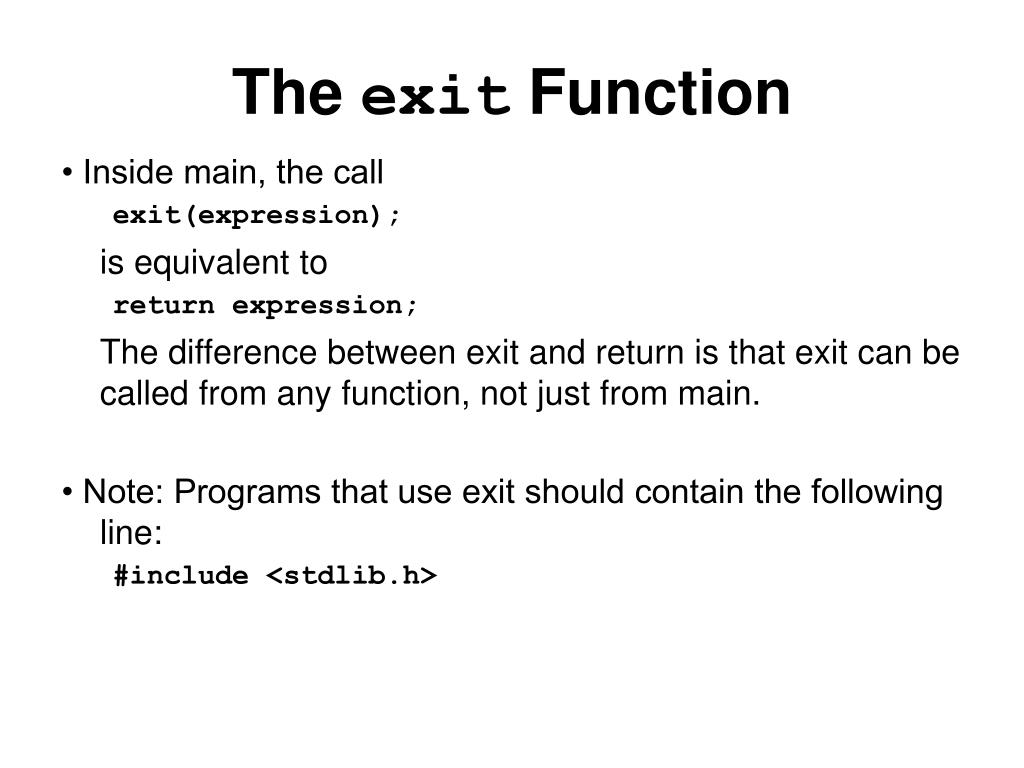 The exit Function

• Inside main, the call
exit(expression);
is equivalent to
return expression;
The difference between exit and return is that exit can be called from any function, not just from main.

• Note: Programs that use exit should contain the following line:
#include <stdlib.h>